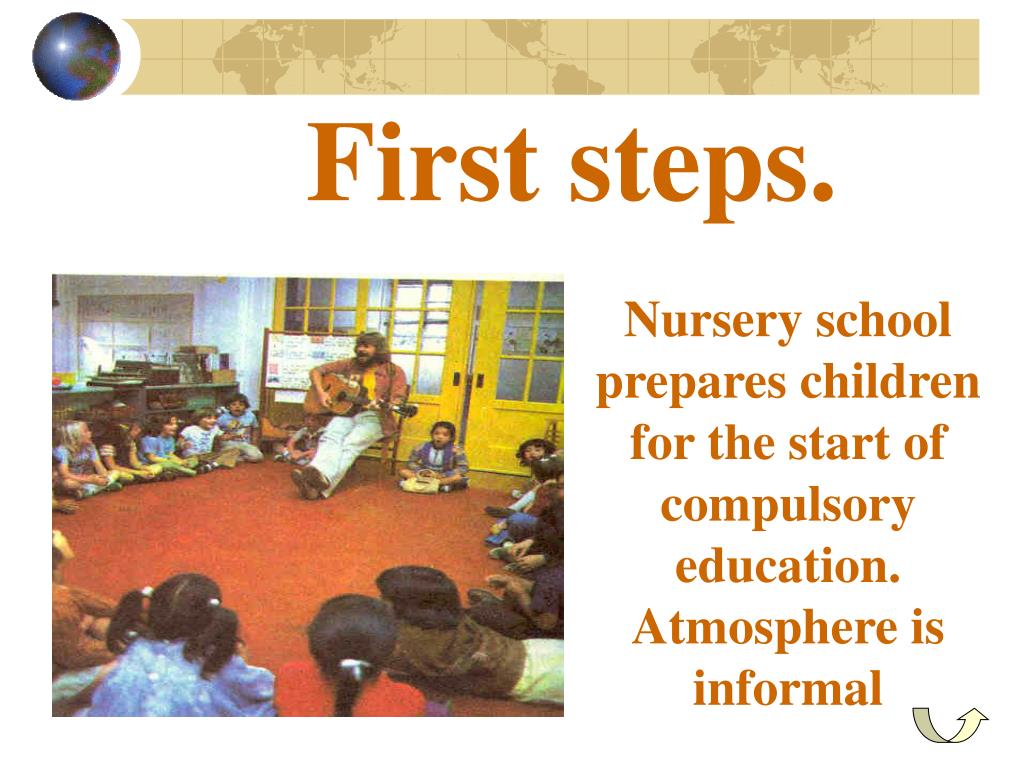 First steps.

Nursery school prepares children for the start of compulsory education. Atmosphere is informal